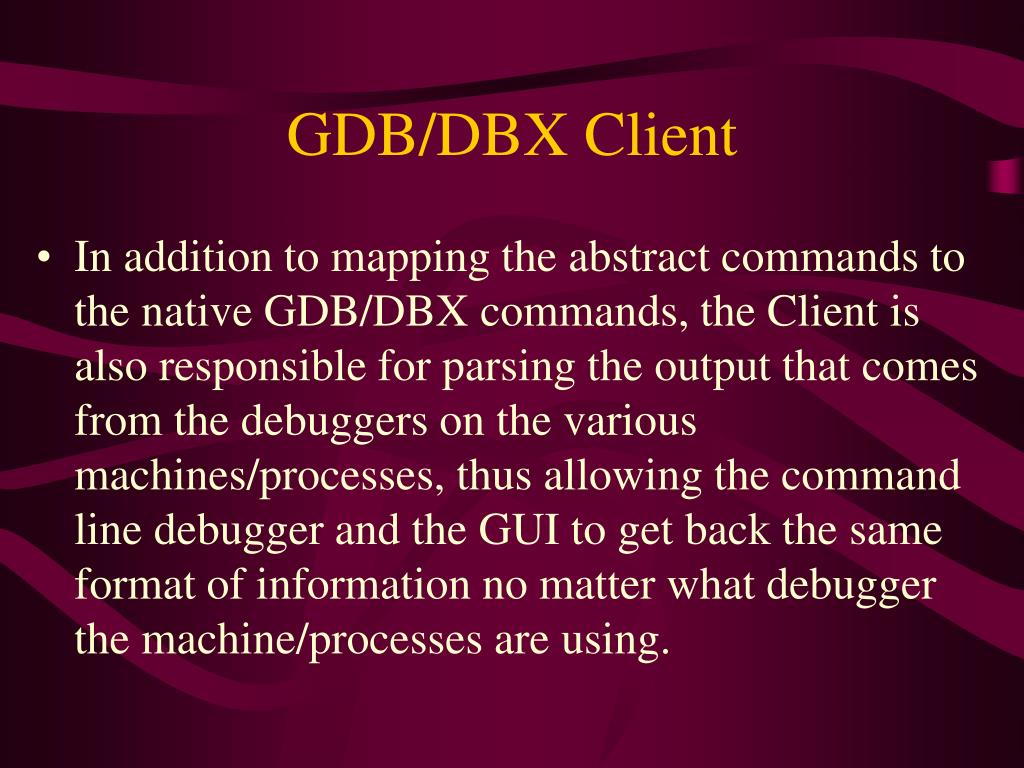 GDB/DBX Client

• In addition to mapping the abstract commands to the native GDB/DBX commands, the Client is also responsible for parsing the output that comes from the debuggers on the various machines/processes, thus allowing the command line debugger and the GUI to get back the same format of information no matter what debugger the machine/processes are using.